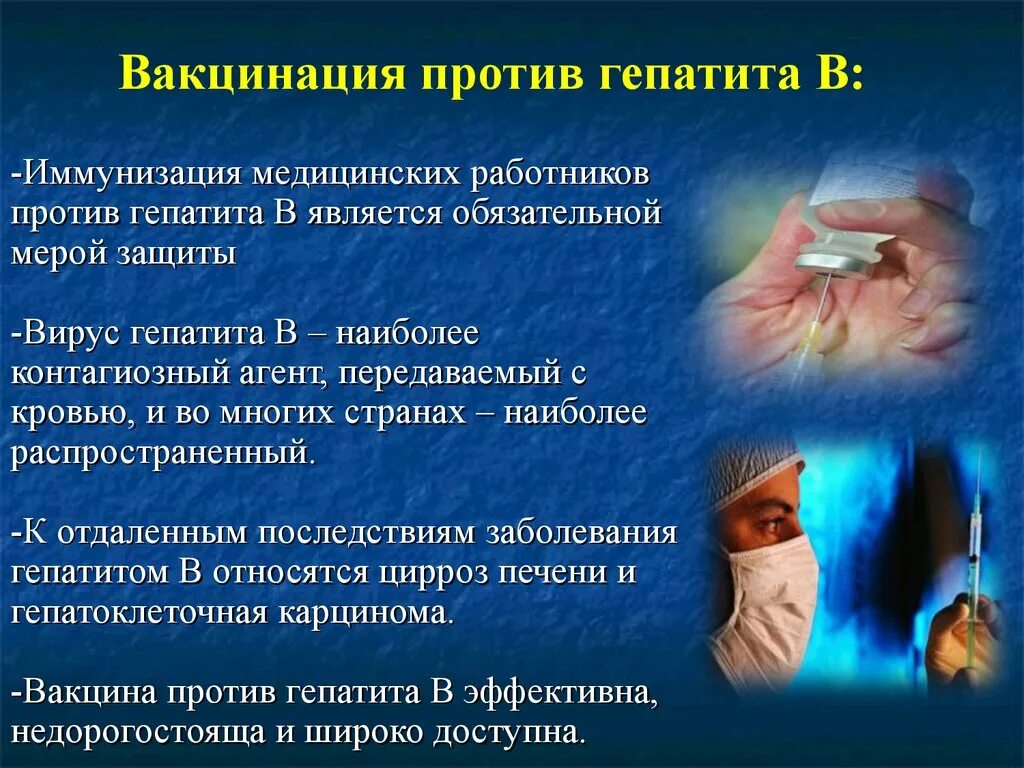 Вакцинация против гепатита В:

-Иммунизация медицинских работников против гепатита В является обязательной мерой защиты

-Вирус гепатита В – наиболее контагиозный агент, передаваемый с кровью, и во многих странах – наиболее распространенный.

-К отдаленным последствиям заболевания гепатитом В относятся цирроз печени и гепатоклеточная карцинома.

-Вакцина против гепатита В эффективна, недорогостояща и широко доступна.